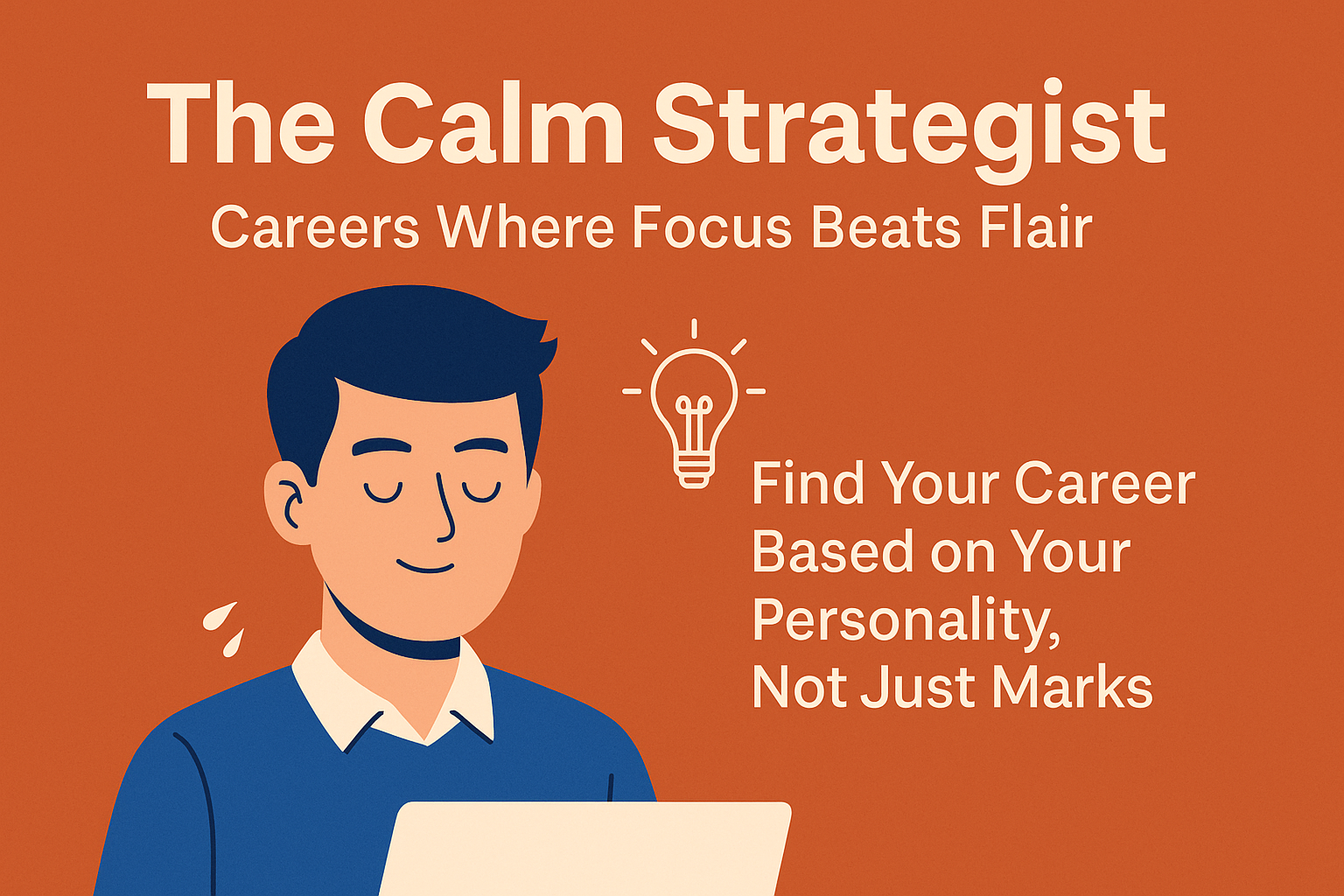 The Calm Strategist
Careers Where Focus Beats Flair

Find Your Career Based on Your Personality, Not Just Marks